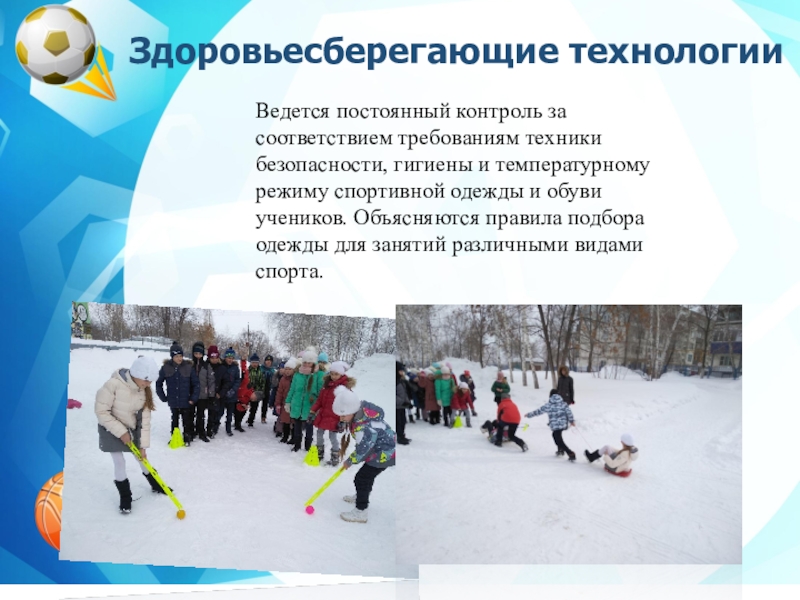 Здоровьесберегающие технологии

Ведется постоянный контроль за соответствием требованиям техники безопасности, гигиены и температурному режиму спортивной одежды и обуви учеников. Объясняются правила подбора одежды для занятий различными видами спорта.